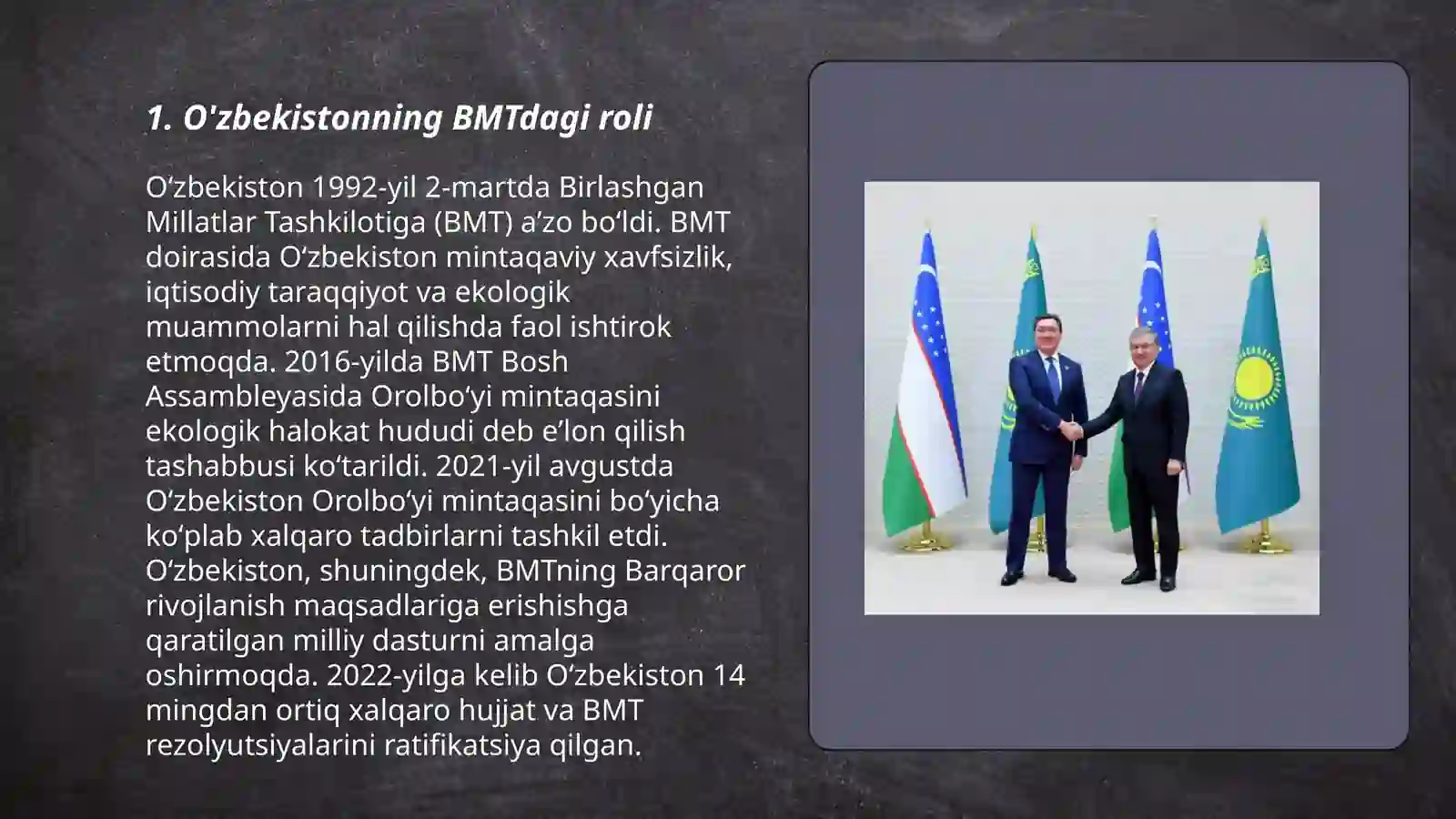 1. O'zbekistonning BMTdagi roli

O‘zbekiston 1992-yil 2-martda Birlashgan Millatlar Tashkilotiga (BMT) a’zo bo‘ldi. BMT doirasida O‘zbekiston mintaqaviy xavfsizlik, iqtisodiy taraqqiyot va ekologik muammolarni hal qilishda faol ishtirok etmoqda. 2016-yilda BMT Bosh Assambleyasida Orolbo‘yi mintaqasini ekologik halokat hududi deb e’lon qilish tashabbusi ko‘tarildi. 2021-yil avgustda O‘zbekiston Orolbo‘yi mintaqasini bo‘yicha ko‘plab xalqaro tadbirlarni tashkil etdi. O‘zbekiston, shuningdek, BMTning Barqaror rivojlanish maqsadlariga erishishga qaratilgan milliy dasturni amalga oshirmoqda. 2022-yilga kelib O‘zbekiston 14 mingdan ortiq xalqaro hujjat va BMT rezolyutsiyalarini ratifikatsiya qilgan.